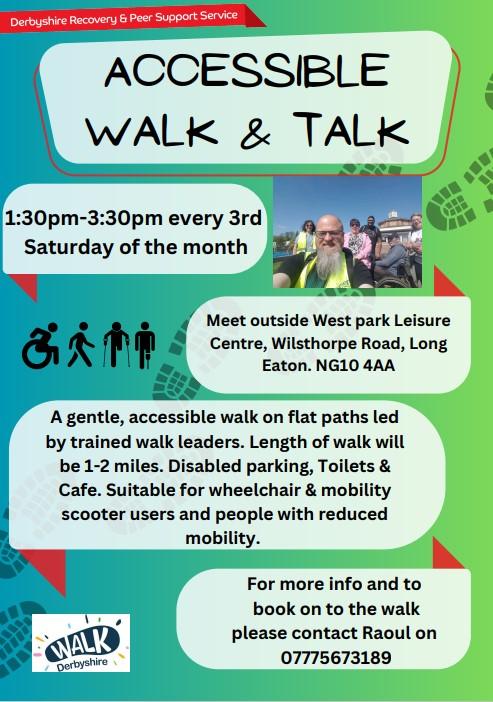 Derbyshire Recovery & Peer Support Service

ACCESSIBLE WALK & TALK

1:30pm-3:30pm every 3rd Saturday of the month

Meet outside West park Leisure Centre, Wilsthorpe Road, Long Eaton. NG10 4AA

A gentle, accessible walk on flat paths led by trained walk leaders. Length of walk will be 1-2 miles. Disabled parking, Toilets & Cafe. Suitable for wheelchair & mobility scooter users and people with reduced mobility.

For more info and to book on to the walk please contact Raoul on 07775673189

WALK Derbyshire